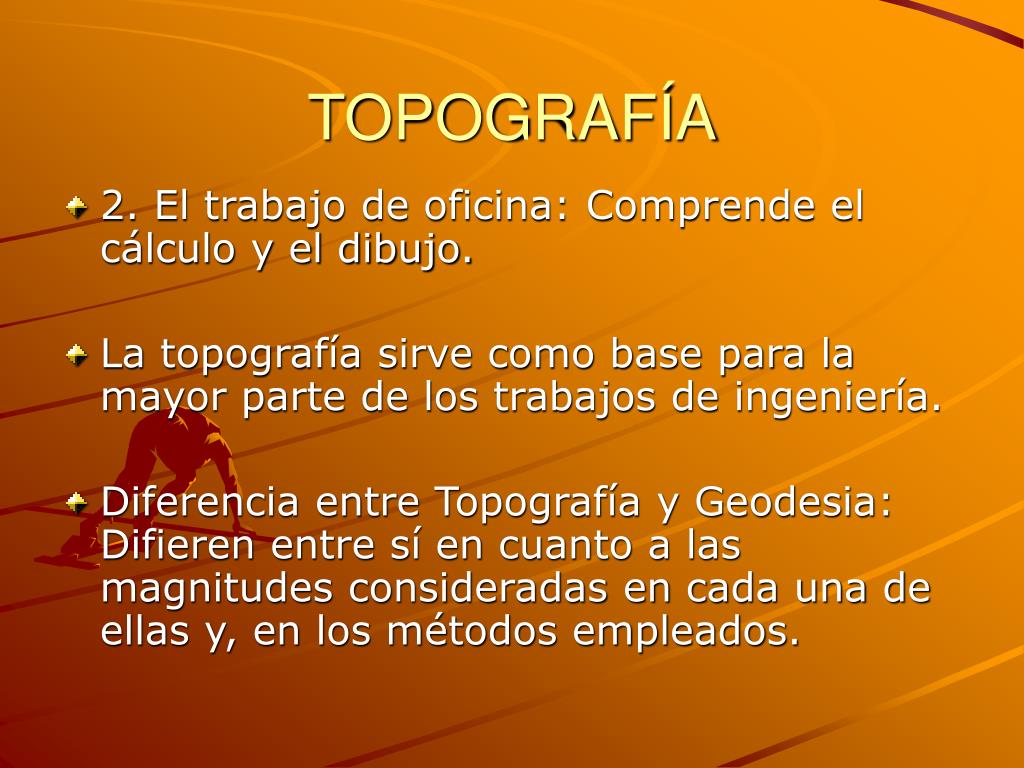 TOPOGRAFÍA

2. El trabajo de oficina: Comprende el cálculo y el dibujo.

La topografía sirve como base para la mayor parte de los trabajos de ingeniería.

Diferencia entre Topografía y Geodesia: Difieren entre sí en cuanto a las magnitudes consideradas en cada una de ellas y, en los métodos empleados.